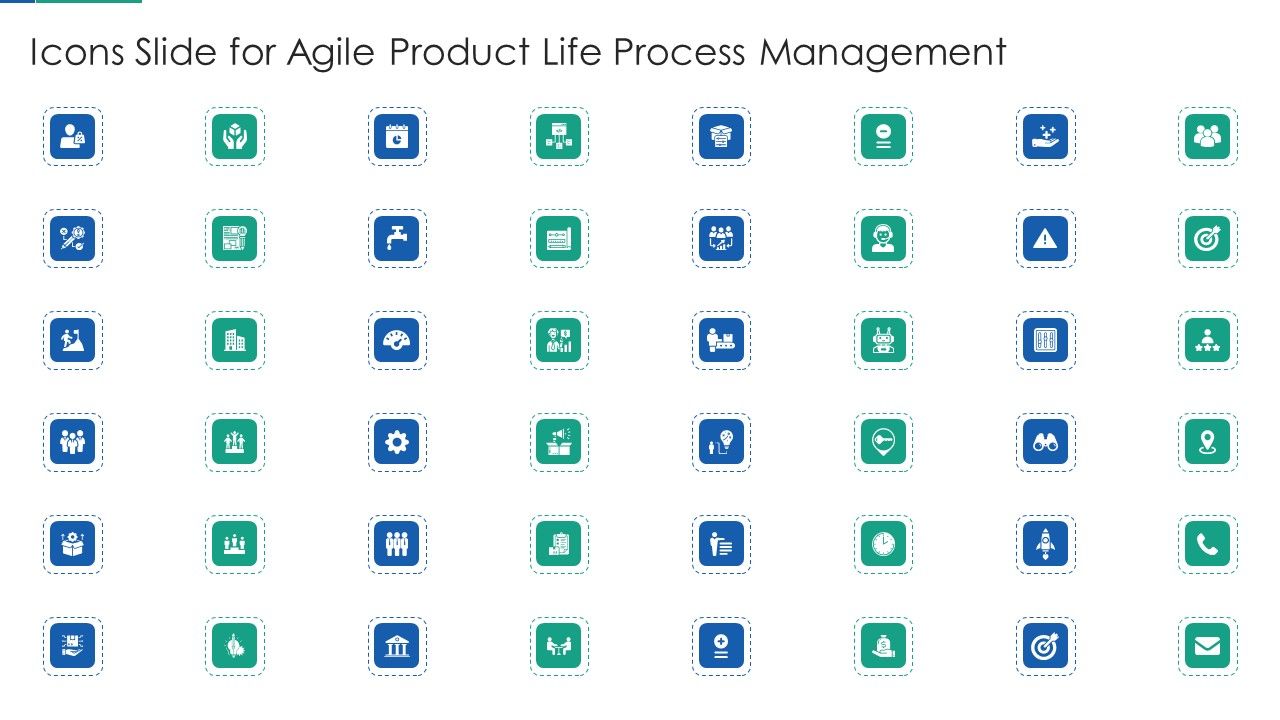 Icons Slide for Agile Product Life Process Management